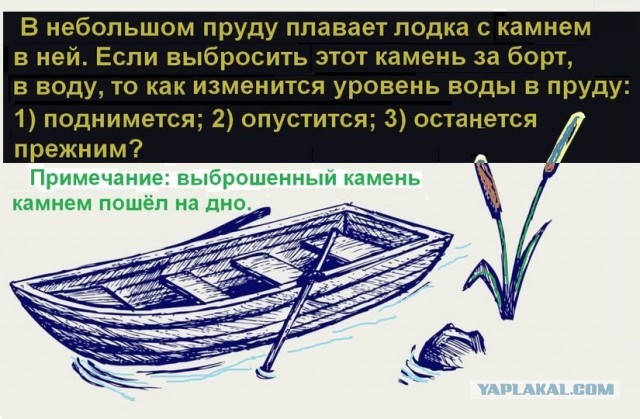 В небольшом пруду плавает лодка с камнем в ней. Если выбросить этот камень за борт, в воду, то как изменится уровень воды в пруду: 1) поднимется; 2) опустится; 3) останется прежним?

Примечание: выброшенный камень камнем пошёл на дно.

YAPLAKAL.COM